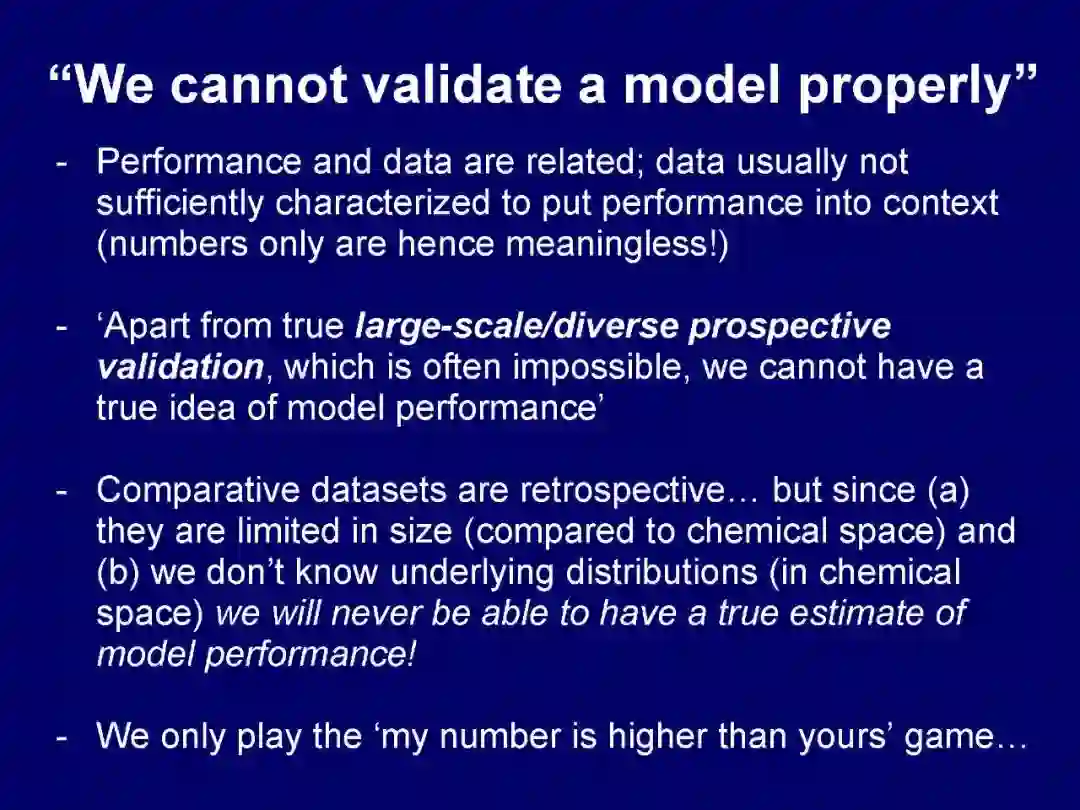 “We cannot validate a model properly”

- Performance and data are related; data usually not sufficiently characterized to put performance into context (numbers only are hence meaningless!)

- ‘Apart from true large-scale/diverse prospective validation, which is often impossible, we cannot have a true idea of model performance’

- Comparative datasets are retrospective… but since (a) they are limited in size (compared to chemical space) and (b) we don’t know underlying distributions (in chemical space) we will never be able to have a true estimate of model performance!

- We only play the ‘my number is higher than yours’ game…